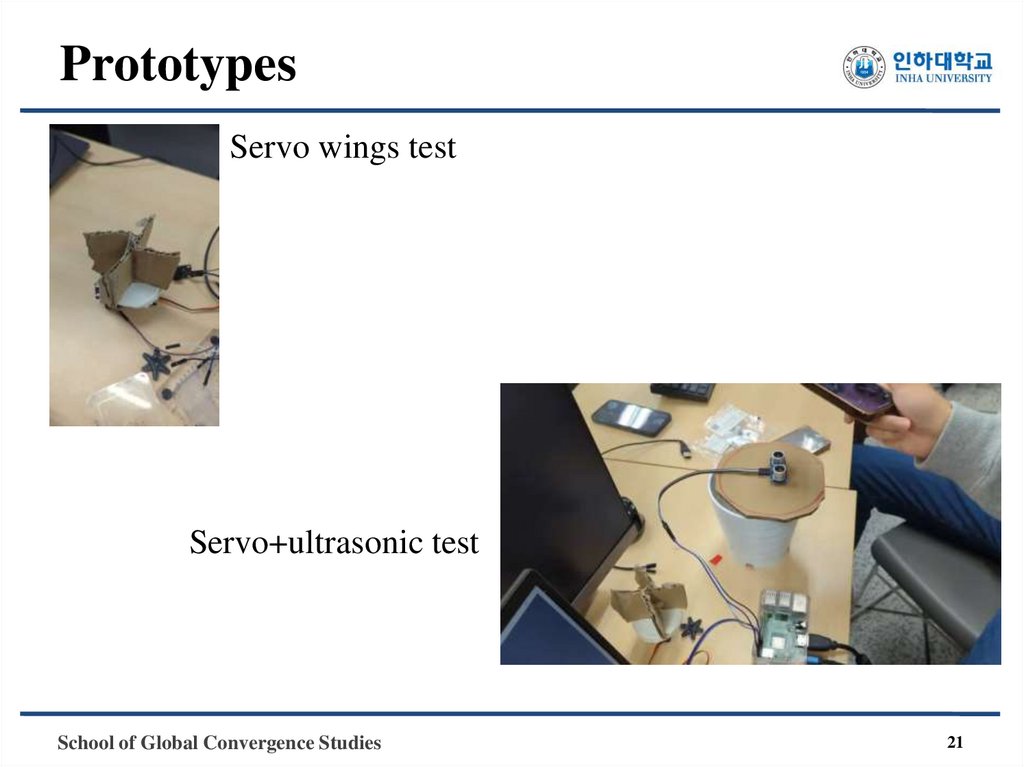 Prototypes

인하대학교
INHA UNIVERSITY

Servo wings test

Servo+ultrasonic test

School of Global Convergence Studies

21